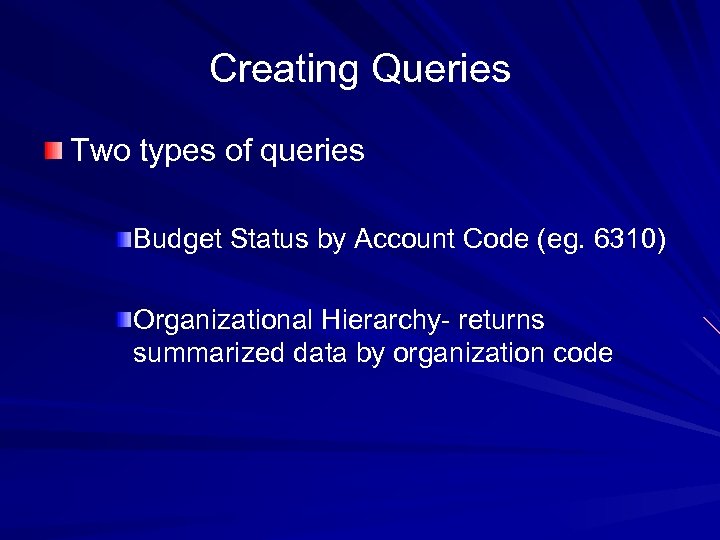 Creating Queries

Two types of queries

Budget Status by Account Code (eg. 6310)

Organizational Hierarchy- returns summarized data by organization code